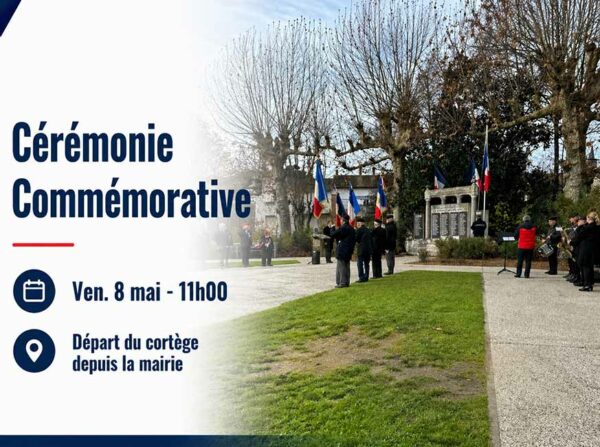 Cérémonie Commémorative

Ven. 8 mai - 11h00

Départ du cortège depuis la mairie